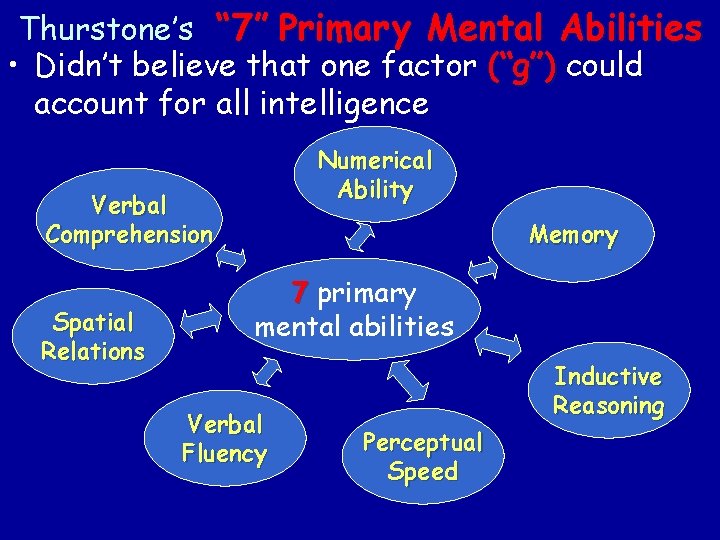 Thurstone's "7" Primary Mental Abilities

• Didn't believe that one factor ("g") could account for all intelligence

Numerical Ability

Verbal Comprehension

Memory

7 primary mental abilities

Spatial Relations

Inductive Reasoning

Verbal Fluency

Perceptual Speed